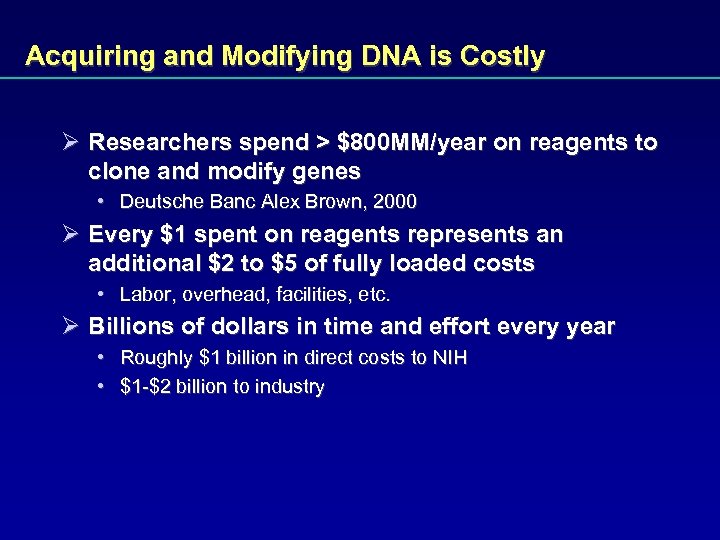 Acquiring and Modifying DNA is Costly

➢ Researchers spend > \$800MM/year on reagents to clone and modify genes

• Deutsche Banc Alex Brown, 2000

➢ Every \$1 spent on reagents represents an additional \$2 to \$5 of fully loaded costs

• Labor, overhead, facilities, etc.

➢ Billions of dollars in time and effort every year

• Roughly \$1 billion in direct costs to NIH

• \$1-\$2 billion to industry